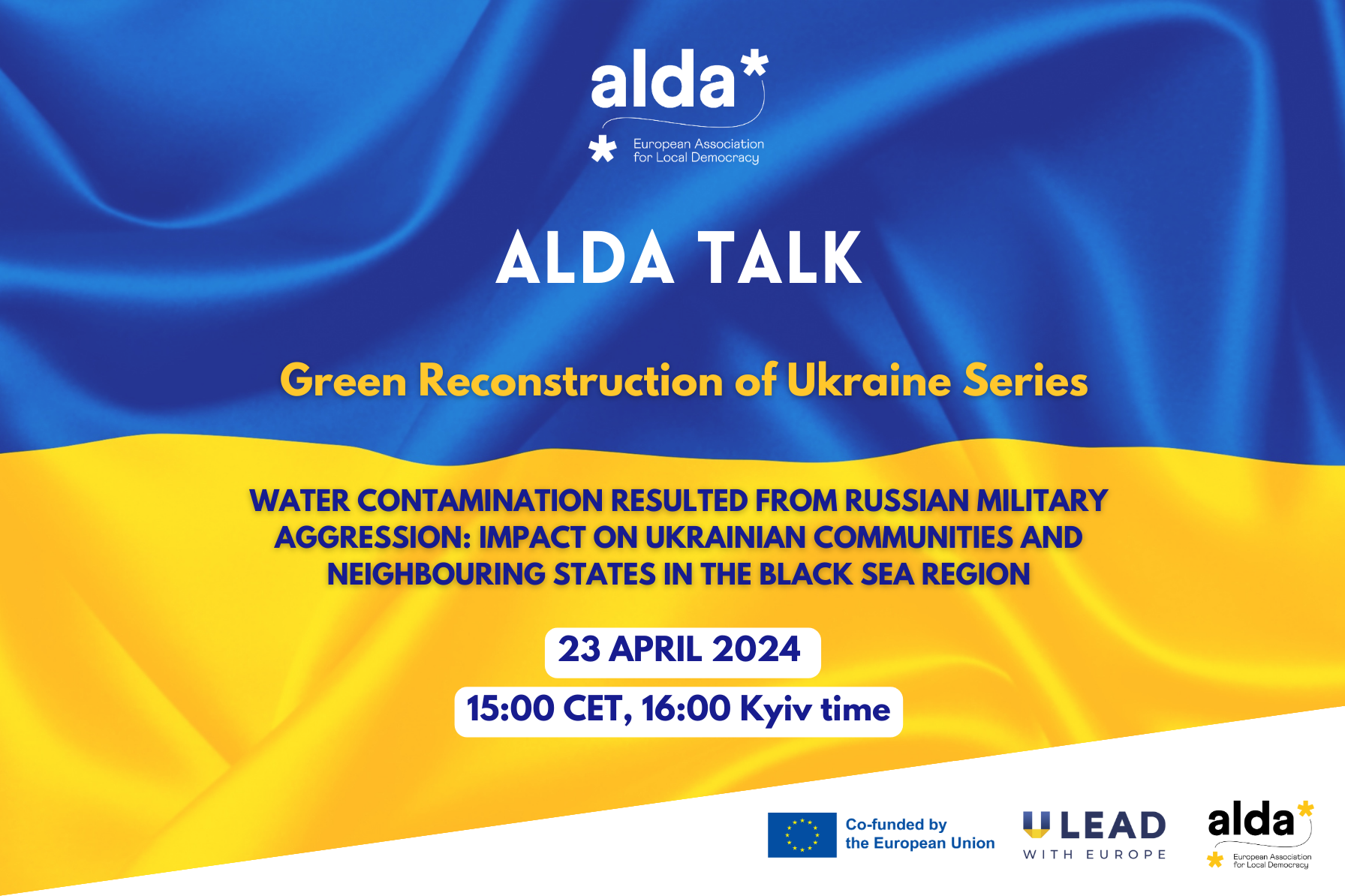 alda*
European Association for Local Democracy

ALDA TALK

Green Reconstruction of Ukraine Series

WATER CONTAMINATION RESULTED FROM RUSSIAN MILITARY AGGRESSION: IMPACT ON UKRAINIAN COMMUNITIES AND NEIGHBOURING STATES IN THE BLACK SEA REGION

23 APRIL 2024

15:00 CET, 16:00 Kyiv time

Co-funded by the European Union

U LEAD WITH EUROPE

alda*
European Association for Local Democracy